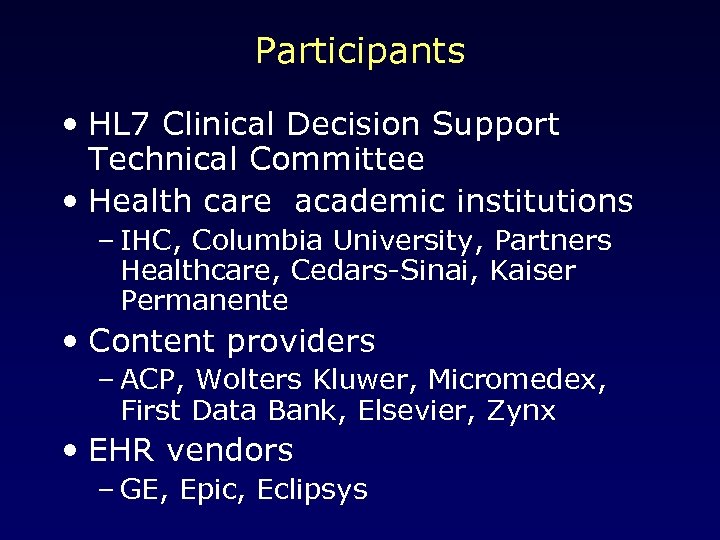 Participants

• HL7 Clinical Decision Support Technical Committee
• Health care  academic institutions
– IHC, Columbia University, Partners Healthcare, Cedars-Sinai, Kaiser Permanente
• Content providers
– ACP, Wolters Kluwer, Micromedex, First Data Bank, Elsevier, Zynx
• EHR vendors
– GE, Epic, Eclipsys